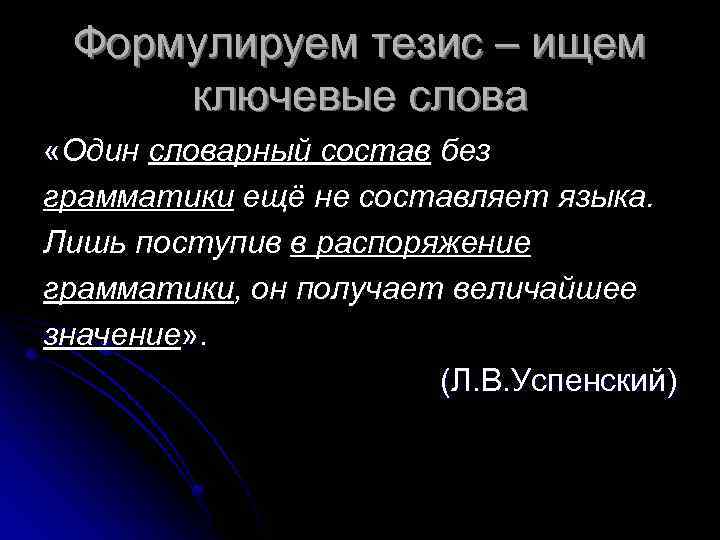 Формулируем тезис – ищем ключевые слова

«Один словарный состав без грамматики ещё не составляет языка. Лишь поступив в распоряжение грамматики, он получает величайшее значение».

(Л.В.Успенский)